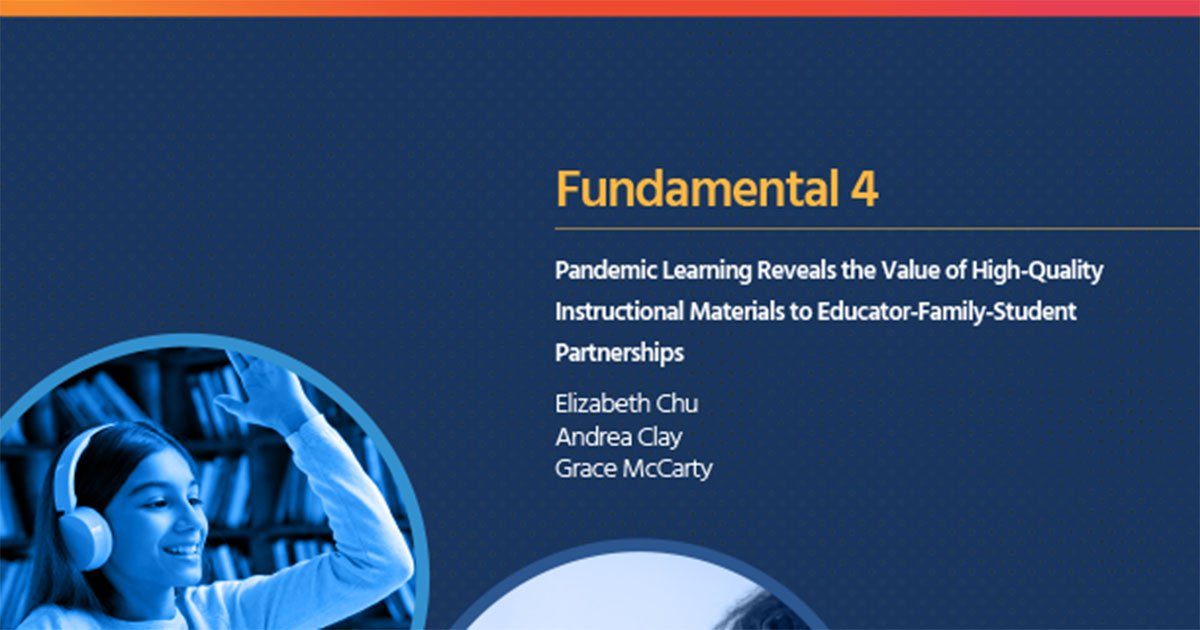 Fundamental 4

Pandemic Learning Reveals the Value of High-Quality Instructional Materials to Educator-Family-Student Partnerships

Elizabeth Chu
Andrea Clay
Grace McCarty